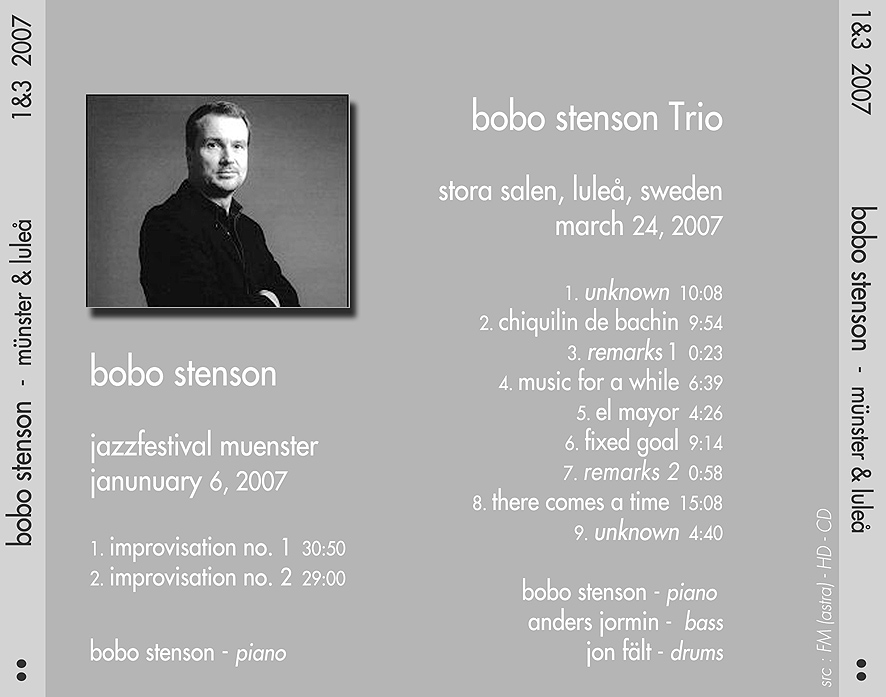 bobo stenson - münster & luleå 1&3 2007

bobo stenson

jazzfestival muenster
janunuary 6, 2007

1. improvisation no. 1 30:50
2. improvisation no. 2 29:00

bobo stenson - piano

bobo stenson Trio

stora salen, luleå, sweden
march 24, 2007

1. unknown 10:08
2. chiquilin de bachin 9:54
3. remarks 1 0:23
4. music for a while 6:39
5. el mayor 4:26
6. fixed goal 9:14
7. remarks 2 0:58
8. there comes a time 15:08
9. unknown 4:40

bobo stenson - piano
anders jormin - bass
jon fält - drums

src : FM (astra) - HD - CD

1&3 2007 bobo stenson - münster & luleå